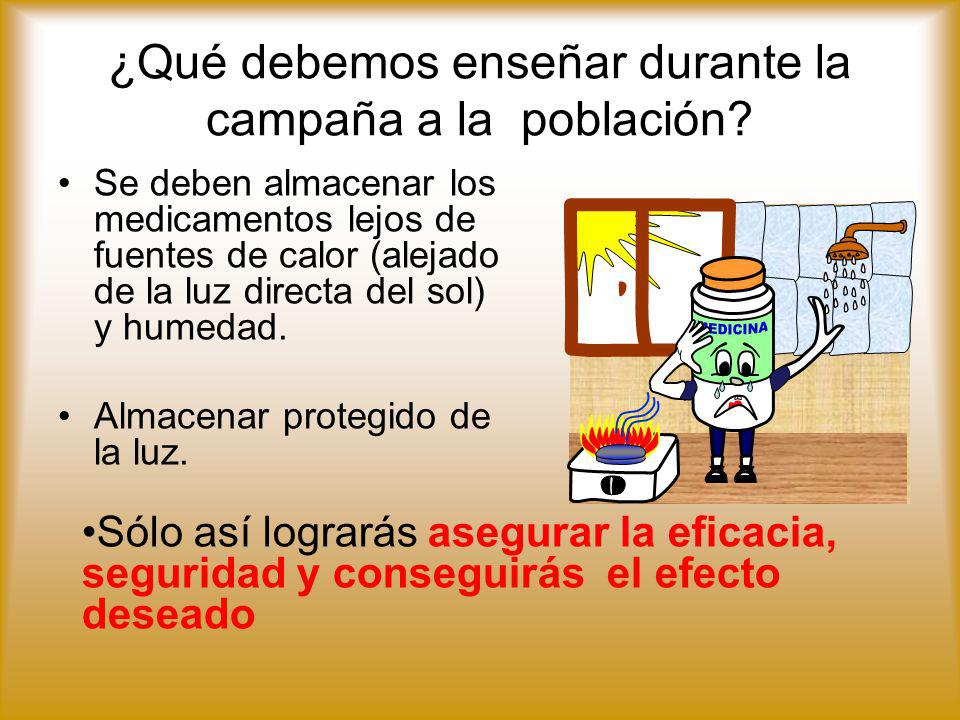 ¿Qué debemos enseñar durante la campaña a la población?

• Se deben almacenar los medicamentos lejos de fuentes de calor (alejado de la luz directa del sol) y humedad.

• Almacenar protegido de la luz.

MEDICINA

•Sólo así lograrás asegurar la eficacia, seguridad y conseguirás el efecto deseado